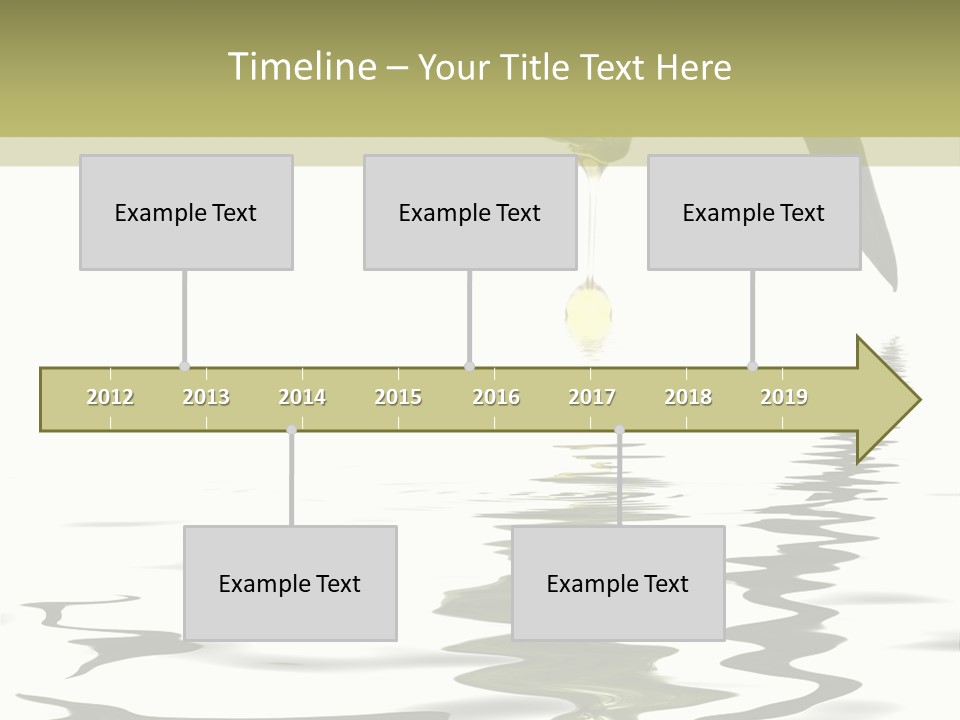 Timeline – Your Title Text Here

Example Text

Example Text

Example Text

2012 2013 2014 2015 2016 2017 2018 2019

Example Text

Example Text